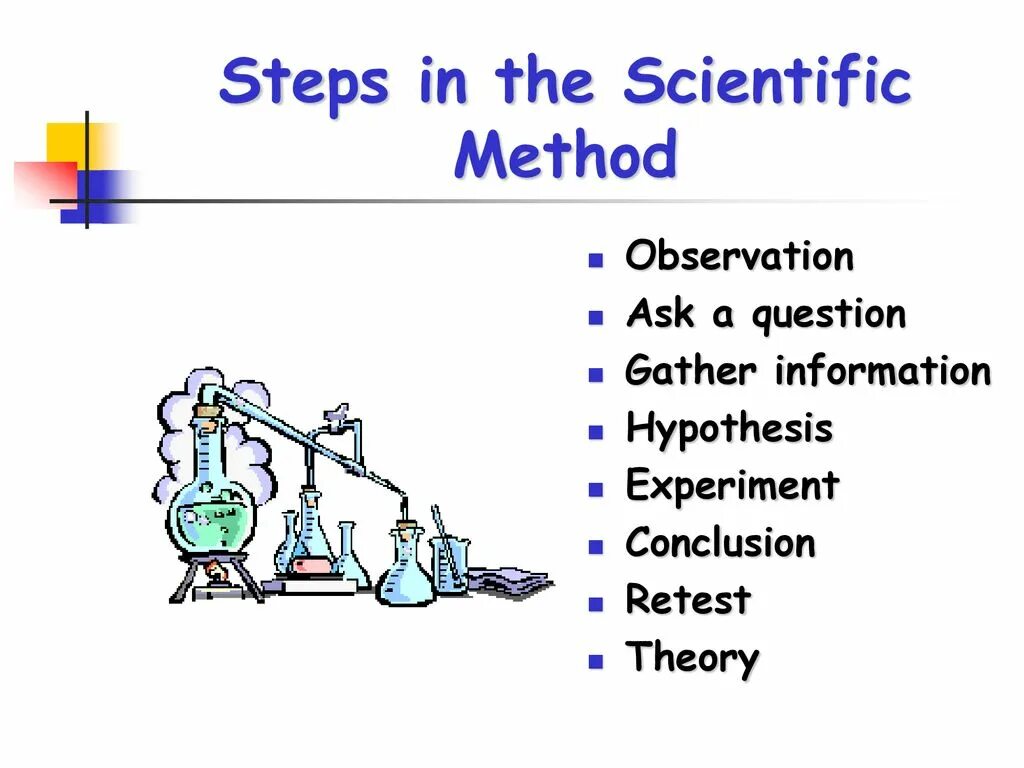 Steps in the Scientific Method

- Observation
- Ask a question
- Gather information
- Hypothesis
- Experiment
- Conclusion
- Retest
- Theory